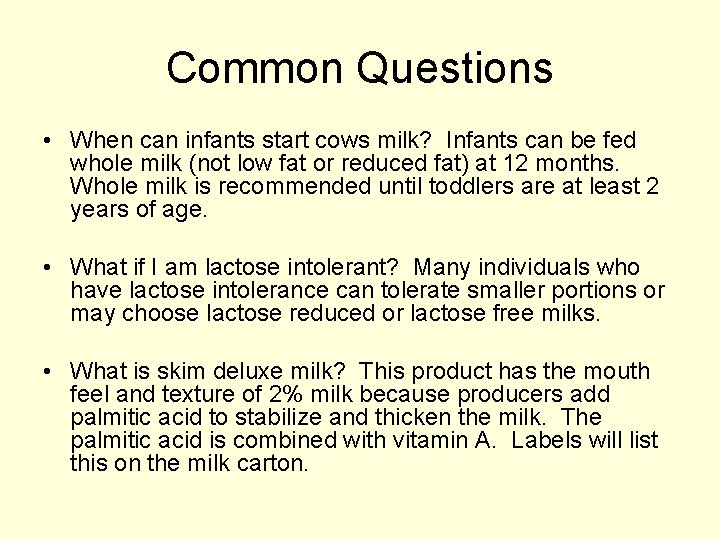 Common Questions

• When can infants start cows milk? Infants can be fed whole milk (not low fat or reduced fat) at 12 months. Whole milk is recommended until toddlers are at least 2 years of age.

• What if I am lactose intolerant? Many individuals who have lactose intolerance can tolerate smaller portions or may choose lactose reduced or lactose free milks.

• What is skim deluxe milk? This product has the mouth feel and texture of 2% milk because producers add palmitic acid to stabilize and thicken the milk. The palmitic acid is combined with vitamin A. Labels will list this on the milk carton.